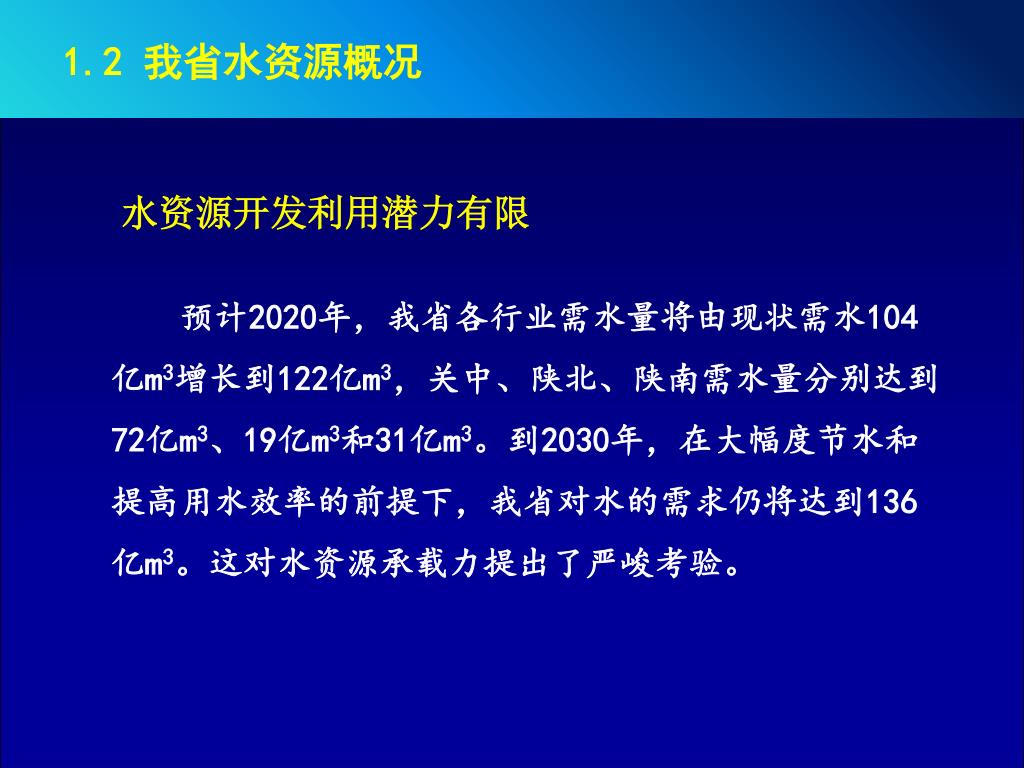 1.2 我省水资源概况

水资源开发利用潜力有限

预计2020年，我省各行业需水量将由现状需水104亿$m^3$增长到122亿$m^3$，关中、陕北、陕南需水量分别达到72亿$m^3$、19亿$m^3$和31亿$m^3$。到2030年，在大幅度节水和提高用水效率的前提下，我省对水的需求仍将达到136亿$m^3$。这对水资源承载力提出了严峻考验。